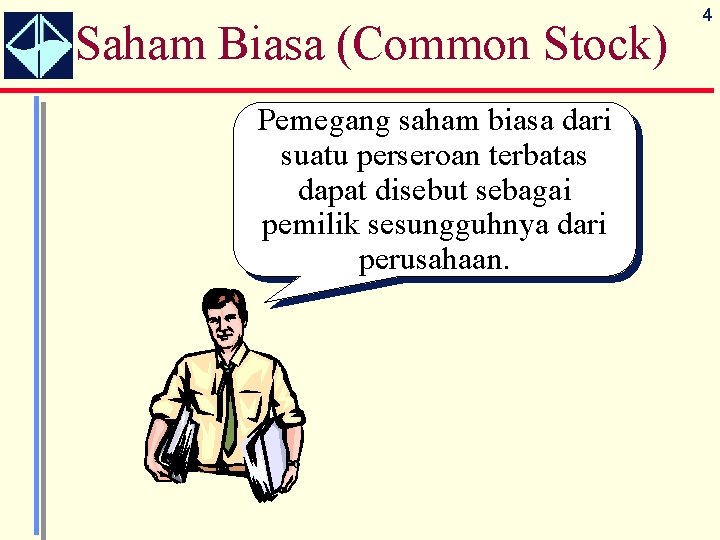 4

Saham Biasa (Common Stock)

Pemegang saham biasa dari suatu perseroan terbatas dapat disebut sebagai pemilik sesungguhnya dari perusahaan.